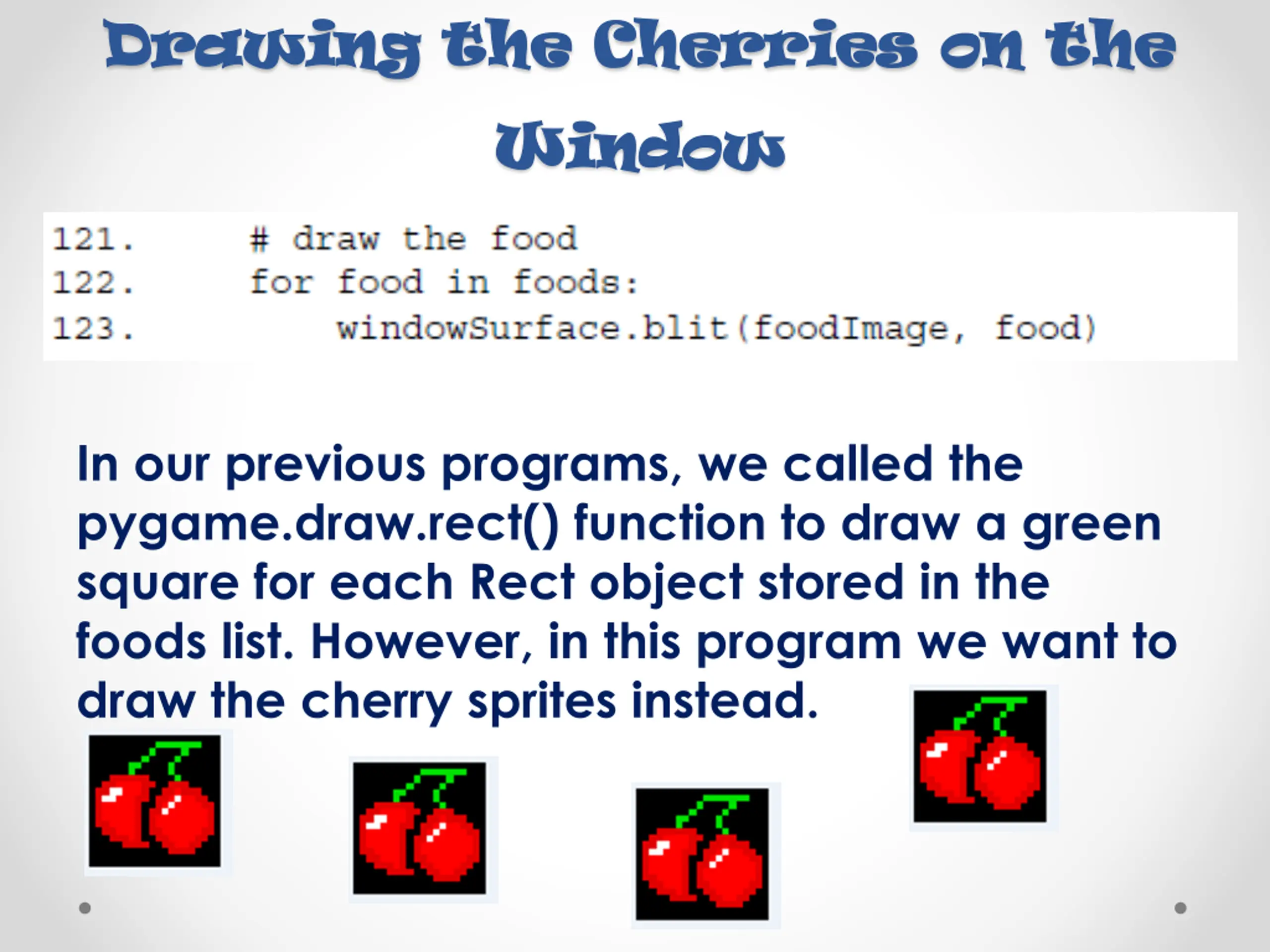 Drawing the Cherries on the Window

121.     # draw the food
122.     for food in foods:
123.         windowSurface.blit(foodImage, food)

In our previous programs, we called the pygame.draw.rect() function to draw a green square for each Rect object stored in the foods list. However, in this program we want to draw the cherry sprites instead.